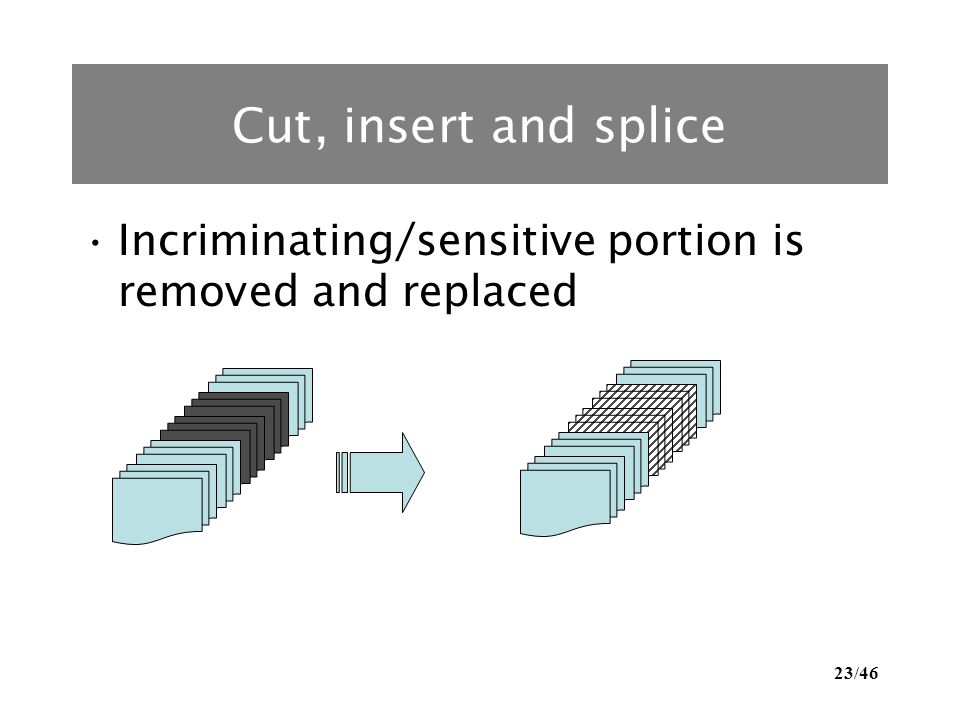 Cut, insert and splice

• Incriminating/sensitive portion is removed and replaced

23/46